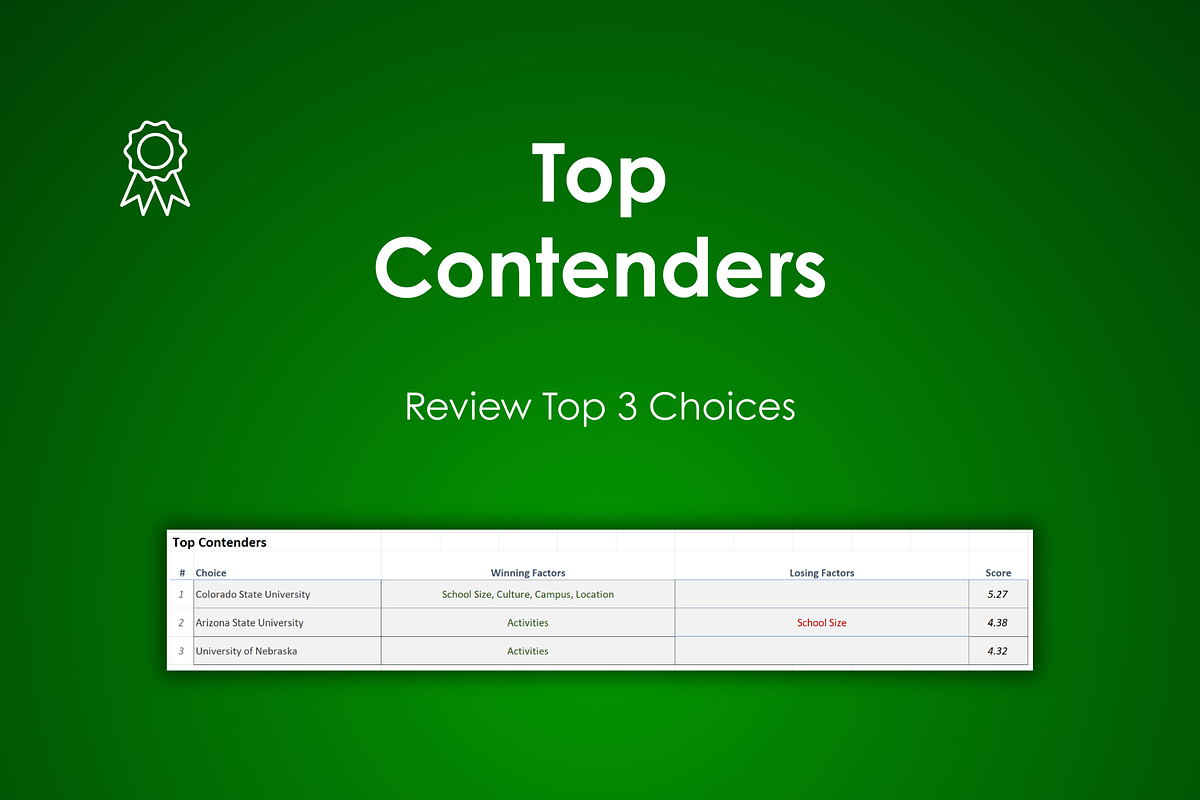 Top Contenders

Review Top 3 Choices

Top Contenders

| # | Choice | Winning Factors | Losing Factors | Score |
|---|---|---|---|---|
| 1 | Colorado State University | School Size, Culture, Campus, Location | | 5.27 |
| 2 | Arizona State University | Activities | School Size | 4.38 |
| 3 | University of Nebraska | Activities | | 4.32 |